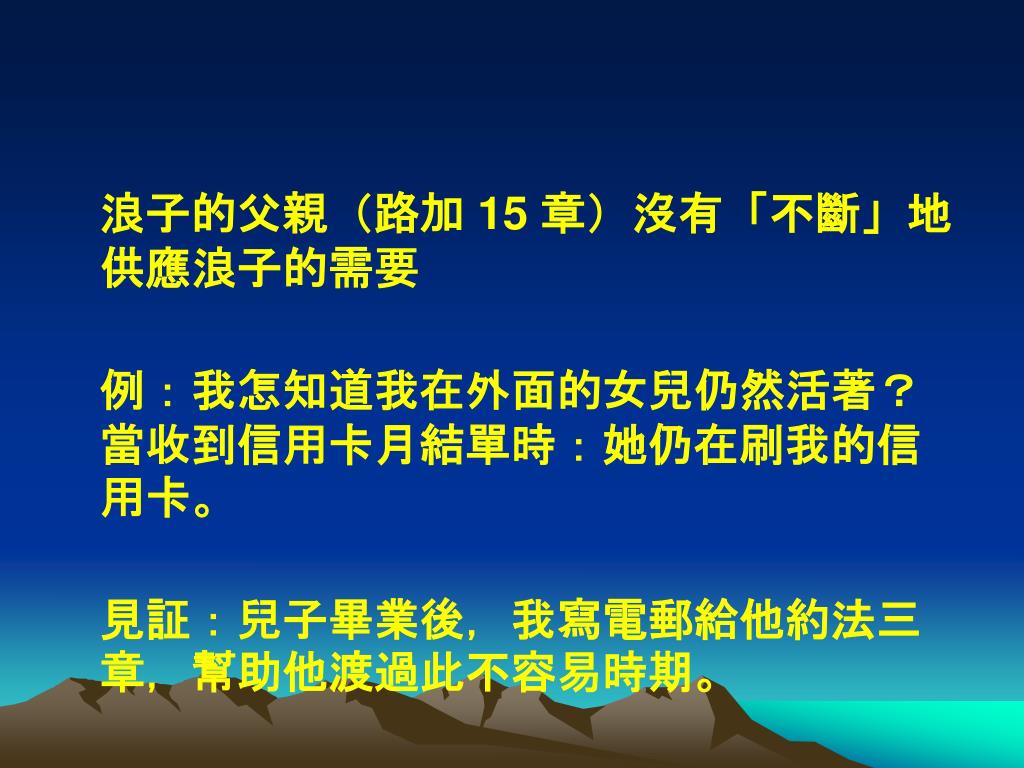 浪子的父親（路加 15 章）沒有「不斷」地供應浪子的需要

例：我怎知道我在外面的女兒仍然活著？當收到信用卡月結單時：她仍在刷我的信用卡。

見証：兒子畢業後，我寫電郵給他約法三章，幫助他渡過此不容易時期。